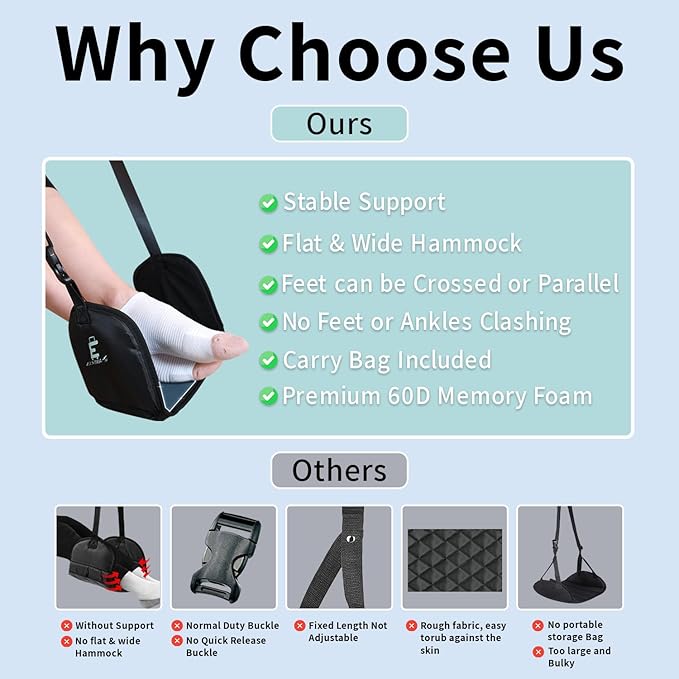 Why Choose Us

Ours

Stable Support
Flat & Wide Hammock
Feet can be Crossed or Parallel
No Feet or Ankles Clashing
Carry Bag Included
Premium 60D Memory Foam

Others

Without Support
No flat & wide Hammock

Normal Duty Buckle
No Quick Release Buckle

Fixed Length Not Adjustable

Rough fabric, easy torub against the skin

No portable storage Bag
Too large and Bulky